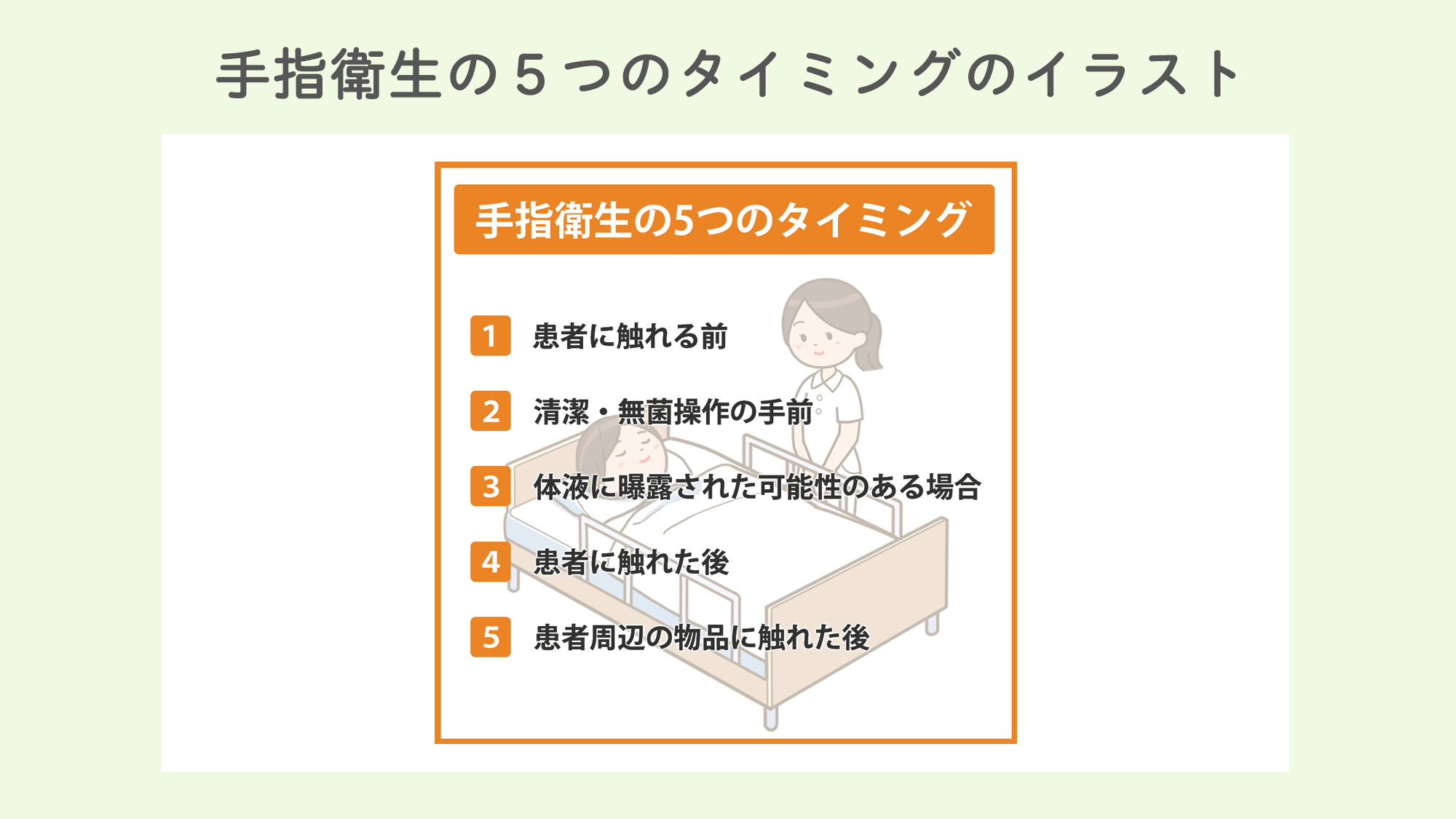 手指衛生の５つのタイミングのイラスト

手指衛生の5つのタイミング

1 患者に触れる前

2 清潔・無菌操作の手前

3 体液に曝露された可能性のある場合

4 患者に触れた後

5 患者周辺の物品に触れた後